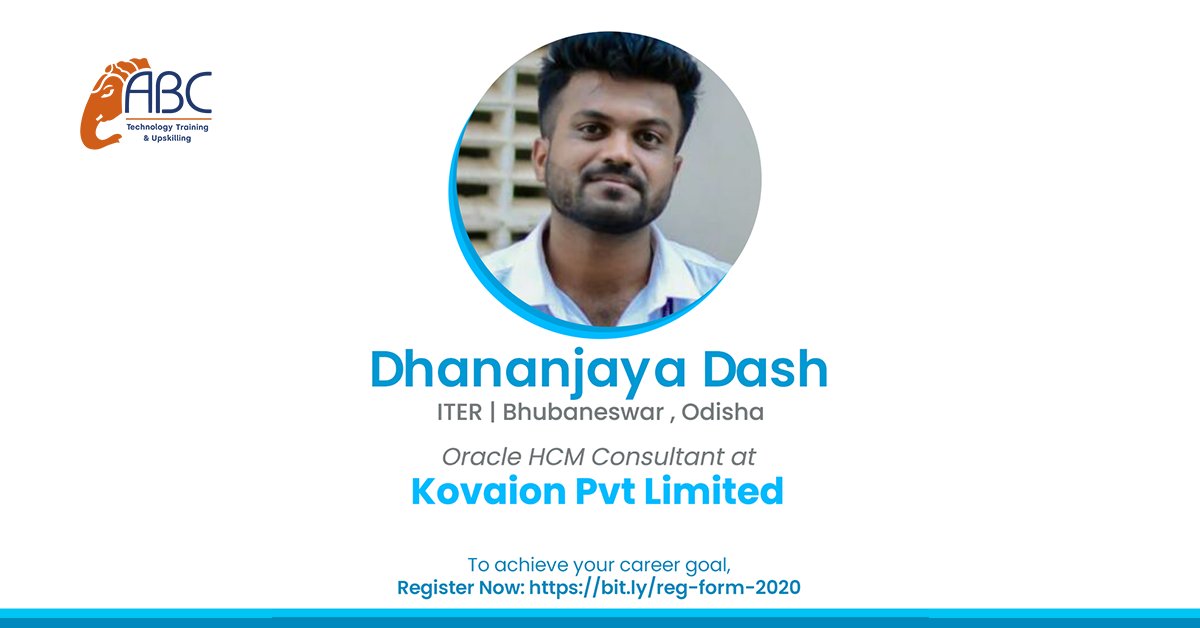 ABC
Technology Training
& Upskilling

Dhananjaya Dash
ITER | Bhubaneswar , Odisha

Oracle HCM Consultant at
Kovaion Pvt Limited

To achieve your career goal,
Register Now: https://bit.ly/reg-form-2020